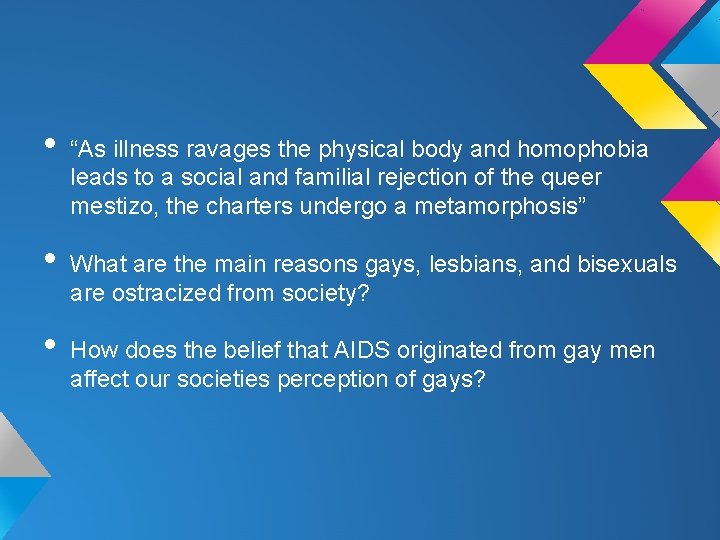 • "As illness ravages the physical body and homophobia leads to a social and familial rejection of the queer mestizo, the charters undergo a metamorphosis"

• What are the main reasons gays, lesbians, and bisexuals are ostracized from society?

• How does the belief that AIDS originated from gay men affect our societies perception of gays?